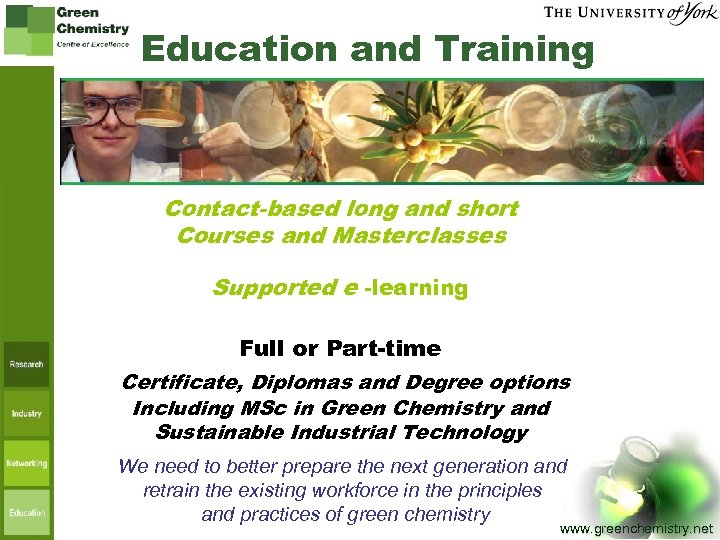 Green Chemistry Centre of Excellence

THE UNIVERSITY of York

Education and Training

Contact-based long and short Courses and Masterclasses

Supported e -learning

Full or Part-time

Certificate, Diplomas and Degree options Including MSc in Green Chemistry and Sustainable Industrial Technology

We need to better prepare the next generation and retrain the existing workforce in the principles and practices of green chemistry

Research

Industry

Networking

Education

www.greenchemistry.net